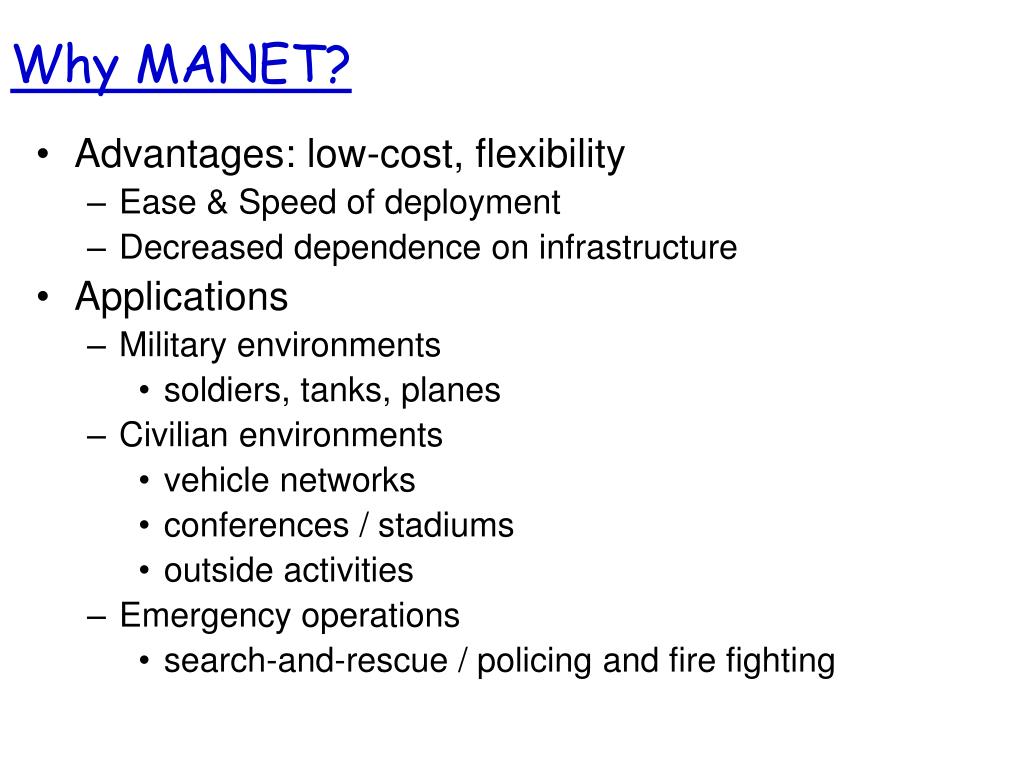 Why MANET?

• Advantages: low-cost, flexibility
  – Ease & Speed of deployment
  – Decreased dependence on infrastructure
• Applications
  – Military environments
    • soldiers, tanks, planes
  – Civilian environments
    • vehicle networks
    • conferences / stadiums
    • outside activities
  – Emergency operations
    • search-and-rescue / policing and fire fighting